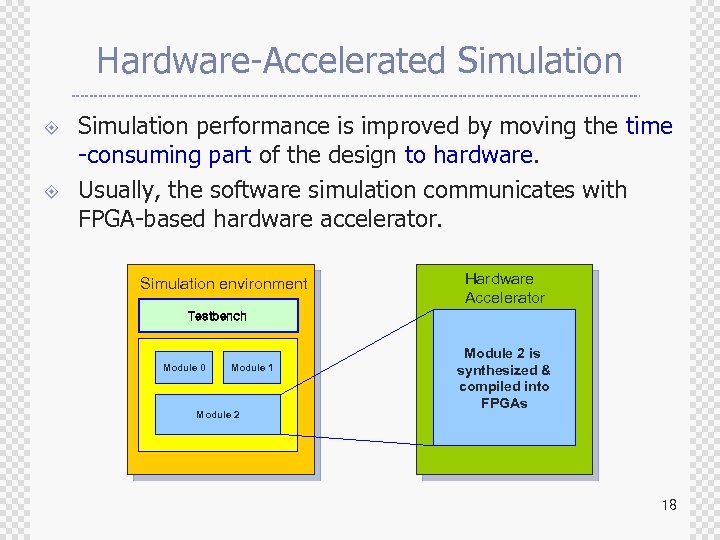 Hardware-Accelerated Simulation

Simulation performance is improved by moving the time -consuming part of the design to hardware.

Usually, the software simulation communicates with FPGA-based hardware accelerator.

Simulation environment

Testbench

Module 0

Module 1

Module 2

Hardware Accelerator

Module 2 is synthesized & compiled into FPGAs

18